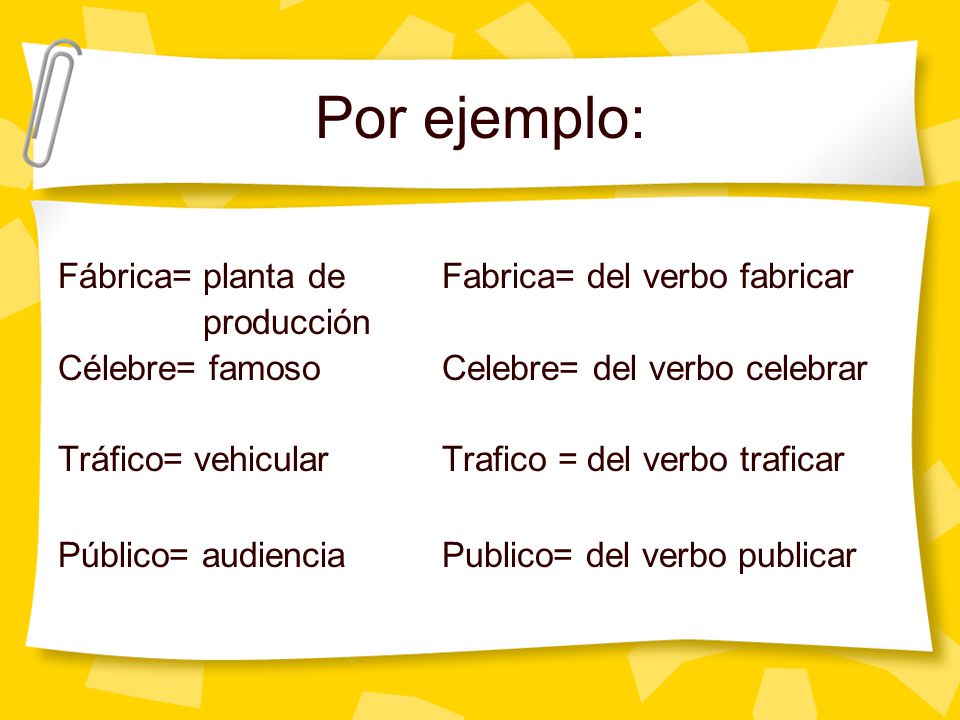 Por ejemplo:

Fábrica= planta de producción

Célebre= famoso

Tráfico= vehicular

Público= audiencia

Fabrica= del verbo fabricar

Celebre= del verbo celebrar

Trafico = del verbo traficar

Publico= del verbo publicar